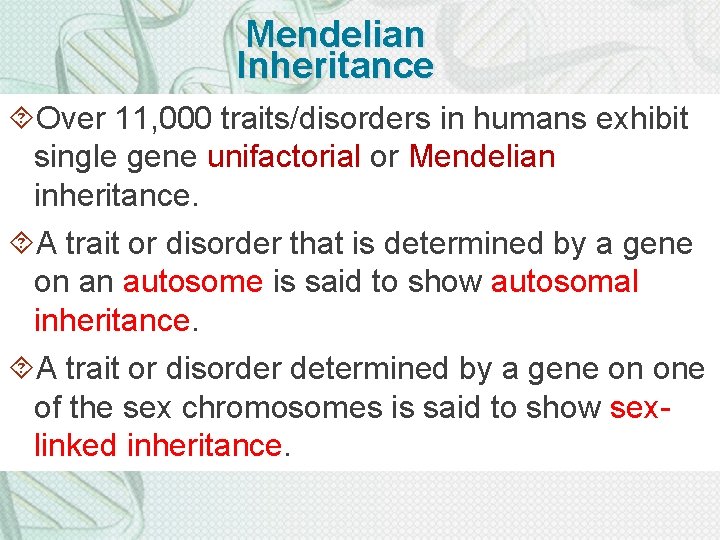 Mendelian Inheritance

Over 11,000 traits/disorders in humans exhibit single gene unifactorial or Mendelian inheritance.

A trait or disorder that is determined by a gene on an autosome is said to show autosomal inheritance.

A trait or disorder determined by a gene on one of the sex chromosomes is said to show sex-linked inheritance.